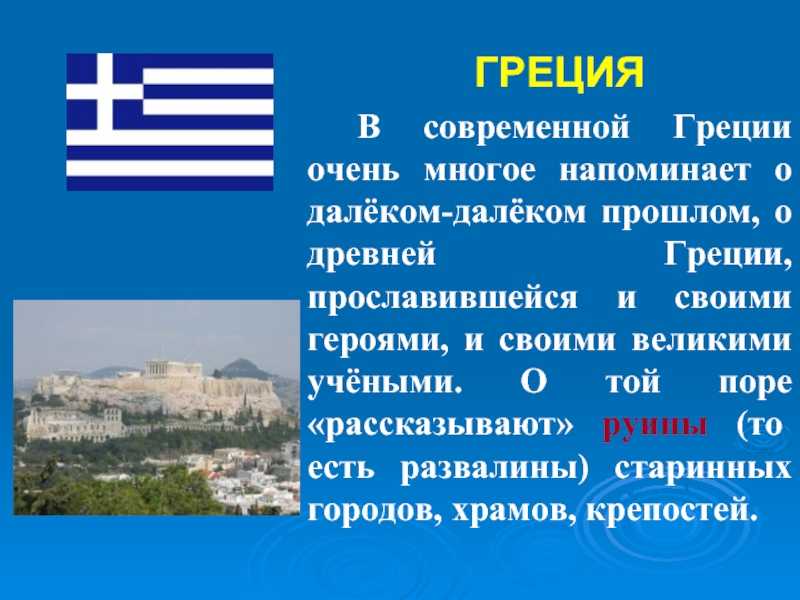 ГРЕЦИЯ

В современной Греции очень многое напоминает о далёком-далёком прошлом, о древней Греции, прославившейся и своими героями, и своими великими учёными. О той поре «рассказывают» руины (то есть развалины) старинных городов, храмов, крепостей.